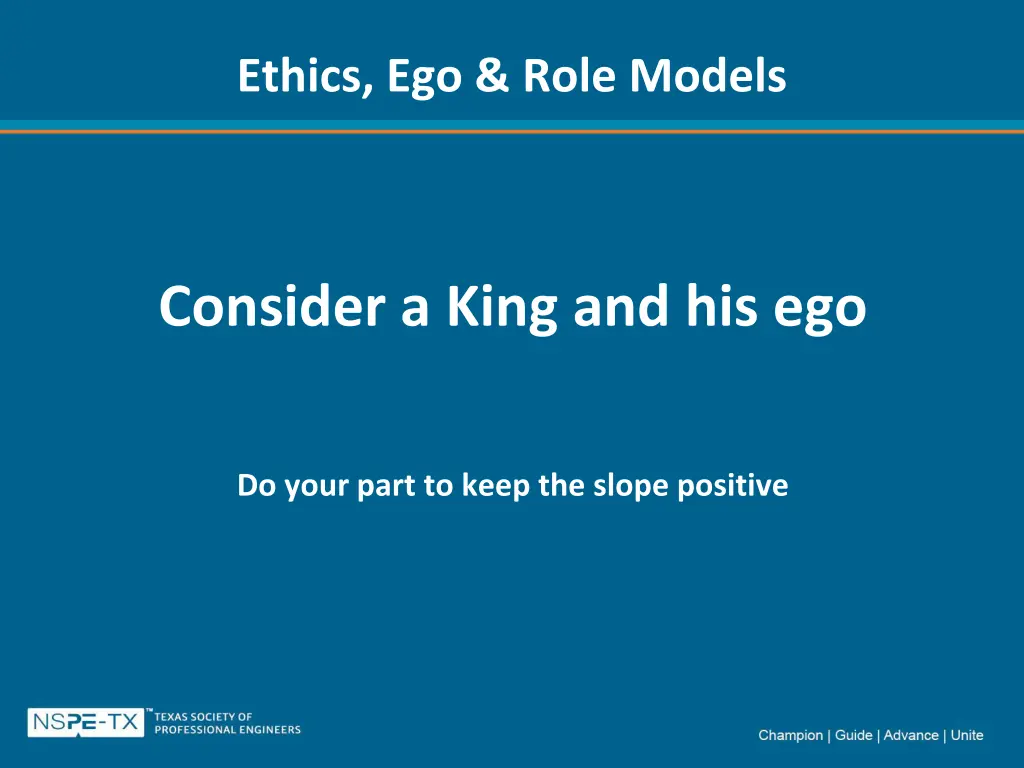 Ethics, Ego & Role Models

Consider a King and his ego

Do your part to keep the slope positive

NSPE-TX™ TEXAS SOCIETY OF PROFESSIONAL ENGINEERS

Champion | Guide | Advance | Unite